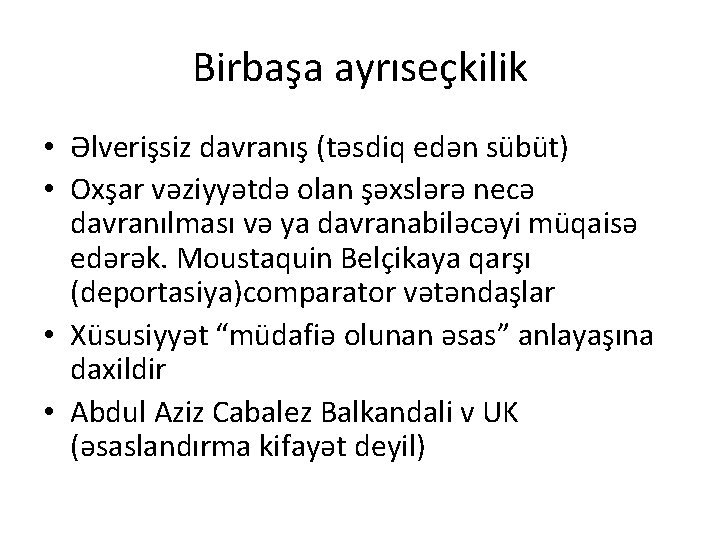 Birbaşa ayrıseçkilik

• Əlverişsiz davranış (təsdiq edən sübüt)
• Oxşar vəziyyətdə olan şəxslərə necə davranılması və ya davranabiləcəyi müqaisə edərək. Moustaquin Belçikaya qarşı (deportasiya)comparator vətəndaşlar
• Xüsusiyyət “müdafiə olunan əsas” anlayaşına daxildir
• Abdul Aziz Cabalez Balkandali v UK (əsaslandırma kifayət deyil)